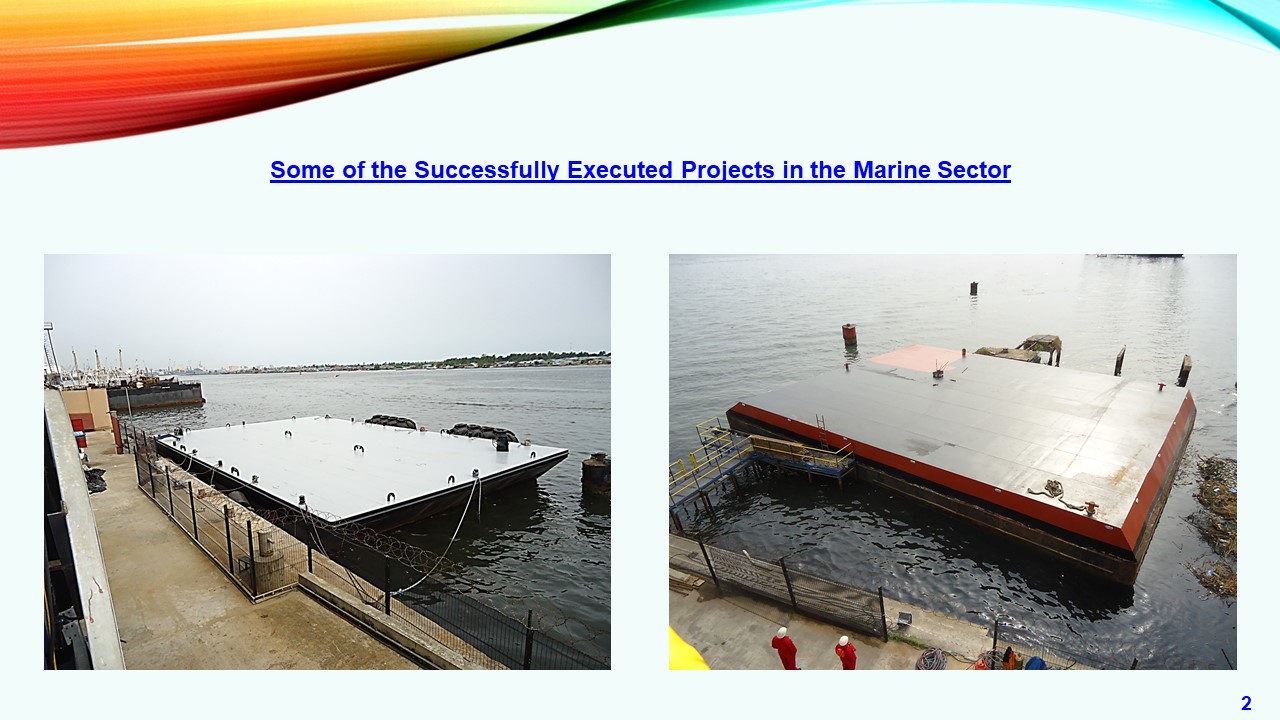 Some of the Successfully Executed Projects in the Marine Sector

2